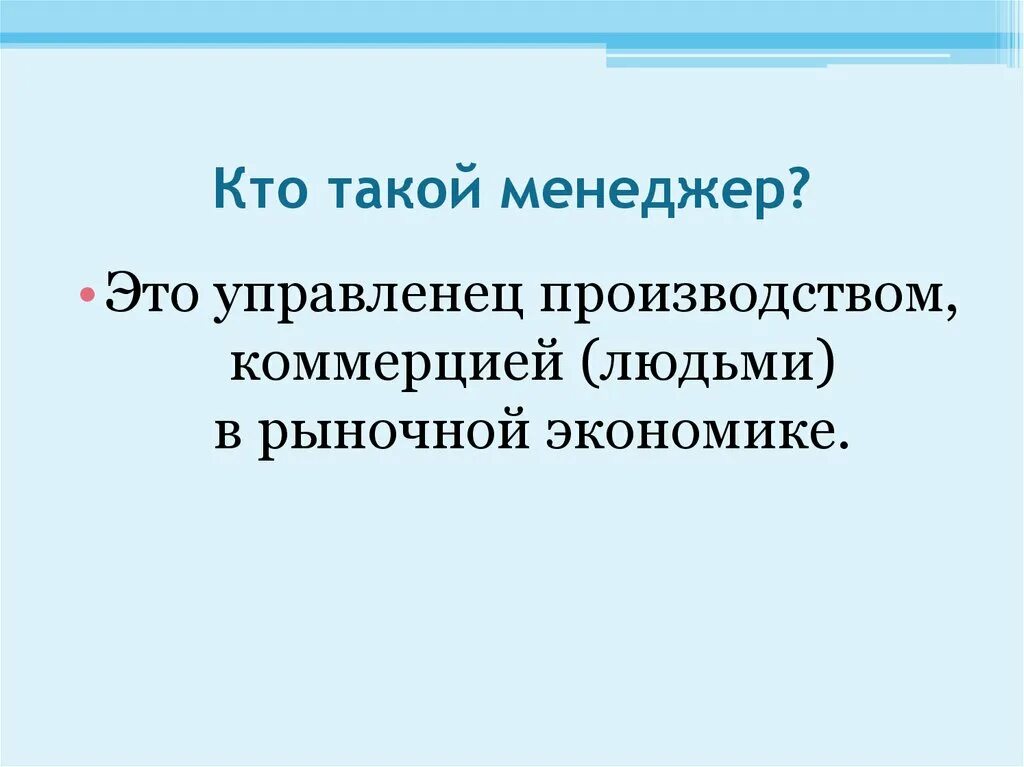 Кто такой менеджер?

• Это управленец производством, коммерцией (людьми) в рыночной экономике.